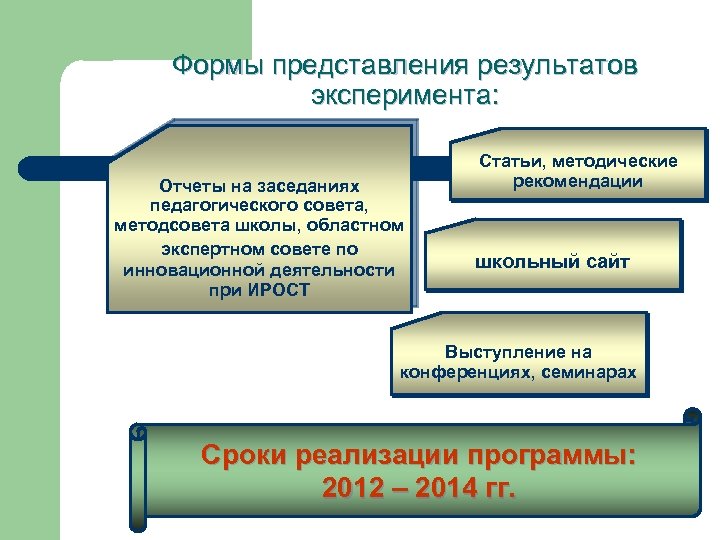 Формы представления результатов эксперимента:

Отчеты на заседаниях педагогического совета, методсовета школы, областном экспертном совете по инновационной деятельности при ИРОСТ

Статьи, методические рекомендации

школьный сайт

Выступление на конференциях, семинарах

Сроки реализации программы: 2012 – 2014 гг.